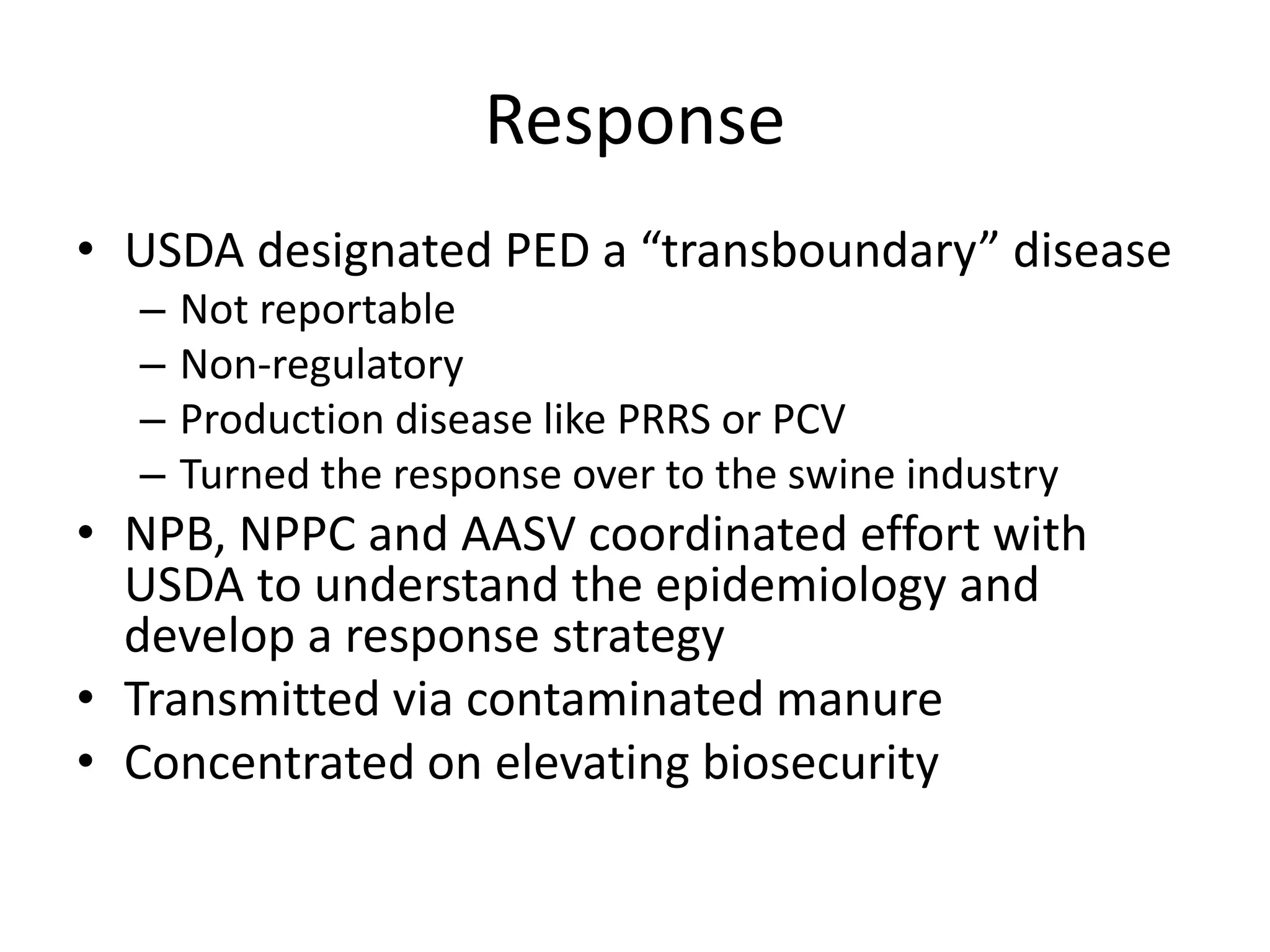 Response

• USDA designated PED a “transboundary” disease
  – Not reportable
  – Non-regulatory
  – Production disease like PRRS or PCV
  – Turned the response over to the swine industry
• NPB, NPPC and AASV coordinated effort with USDA to understand the epidemiology and develop a response strategy
• Transmitted via contaminated manure
• Concentrated on elevating biosecurity